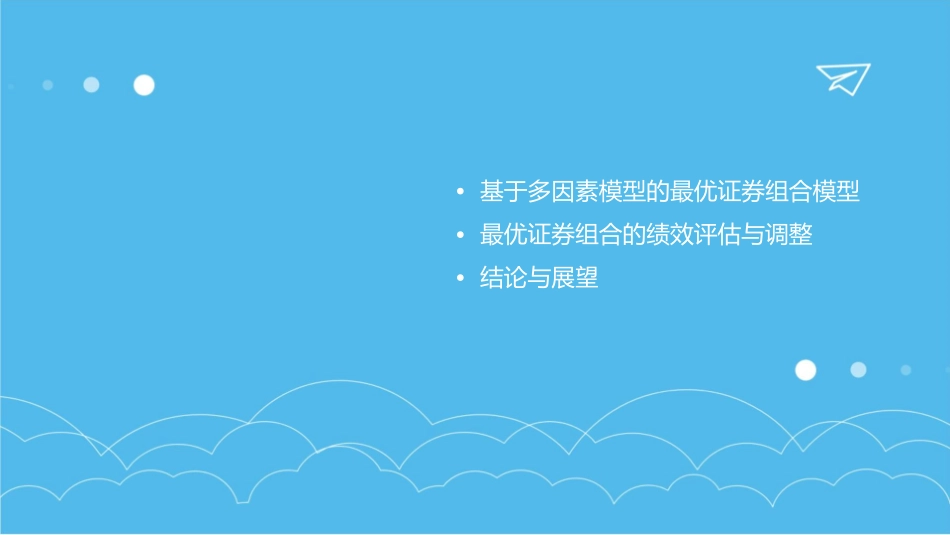 • 基于多因素模型的最优证券组合模型
• 最优证券组合的绩效评估与调整
• 结论与展望